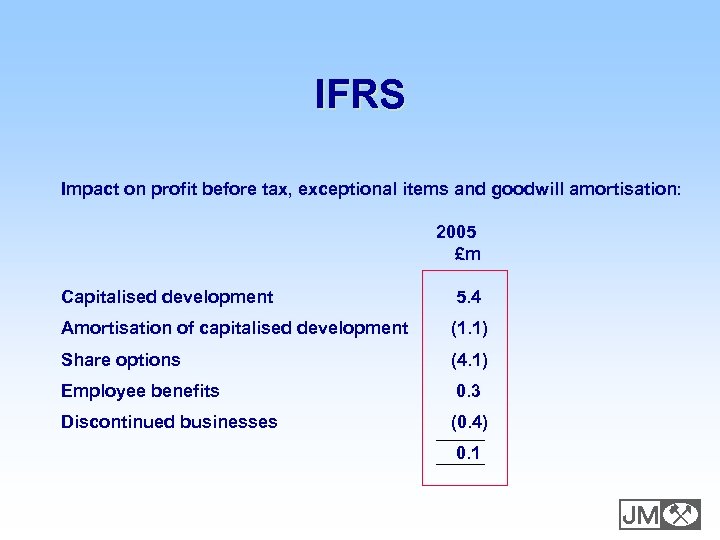 IFRS

Impact on profit before tax, exceptional items and goodwill amortisation:

|  | 2005 £m |
|---|---|
| Capitalised development | 5.4 |
| Amortisation of capitalised development | (1.1) |
| Share options | (4.1) |
| Employee benefits | 0.3 |
| Discontinued businesses | (0.4) |
|  | 0.1 |

JM